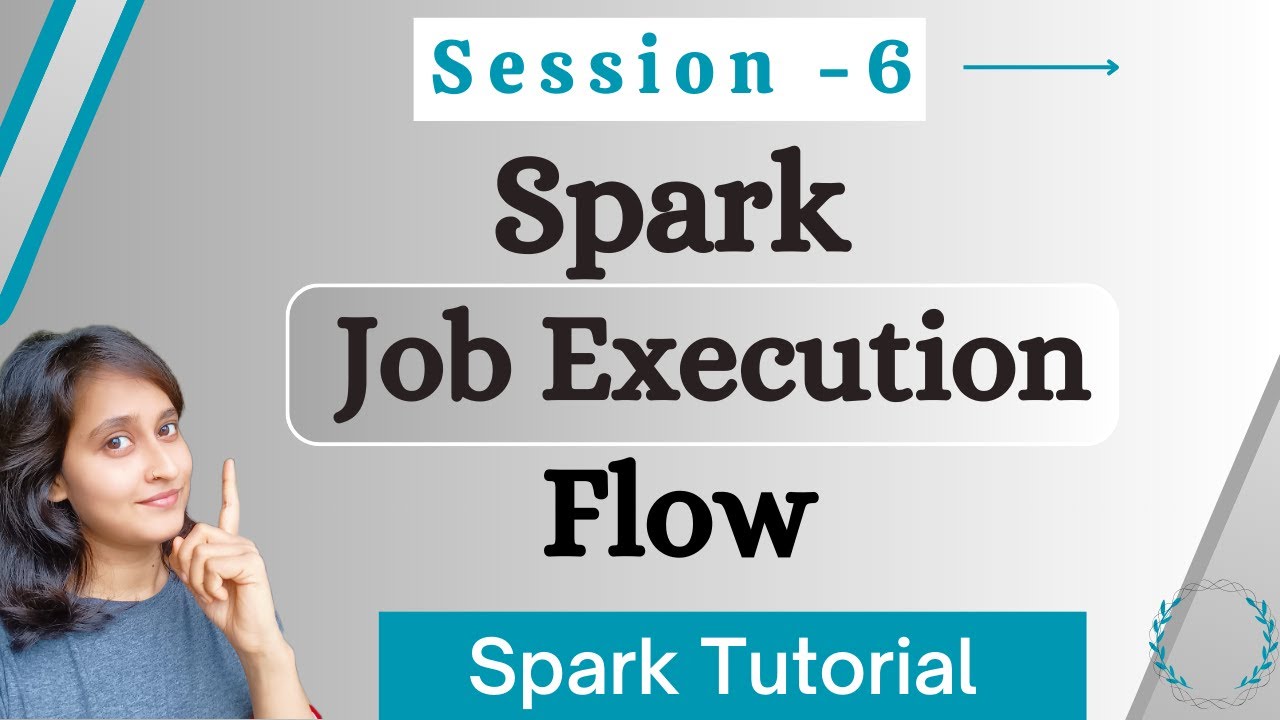 Session -6

Spark

Job Execution

Flow

Spark Tutorial